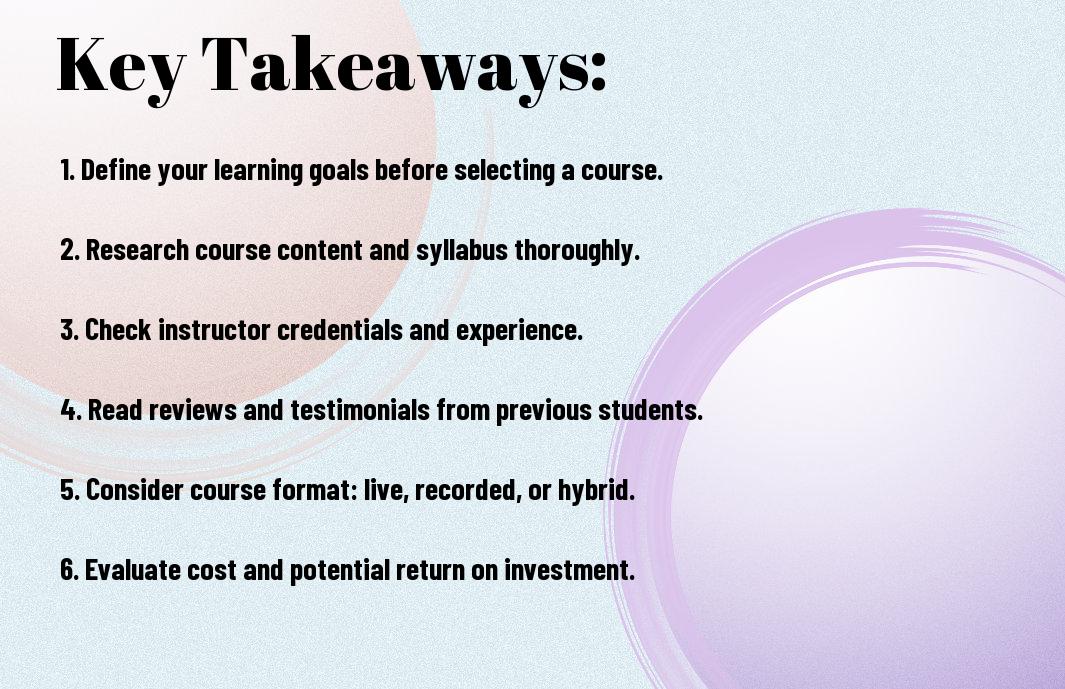 Key Takeaways:

1. Define your learning goals before selecting a course.

2. Research course content and syllabus thoroughly.

3. Check instructor credentials and experience.

4. Read reviews and testimonials from previous students.

5. Consider course format: live, recorded, or hybrid.

6. Evaluate cost and potential return on investment.